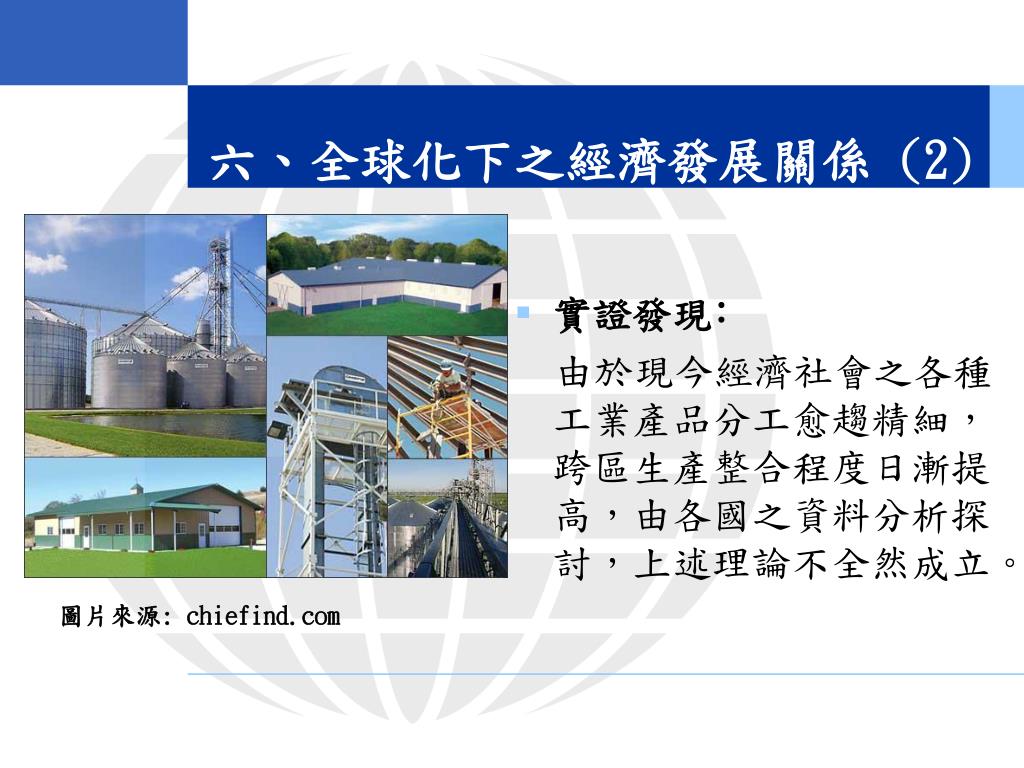 六、全球化下之經濟發展關係 (2)

實證發現：

由於現今經濟社會之各種工業產品分工愈趨精細，跨區生產整合程度日漸提高，由各國之資料分析探討，上述理論不全然成立。

圖片來源: chiefind.com